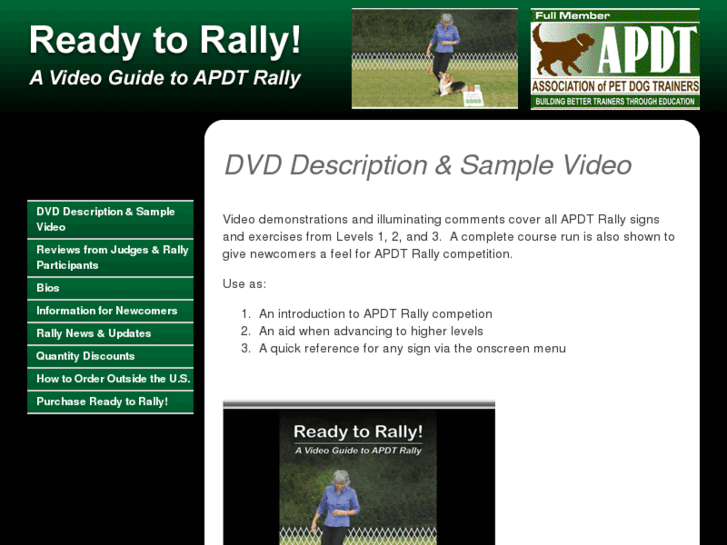 Ready to Rally!
A Video Guide to APDT Rally

Full Member
APDT
ASSOCIATION of PET DOG TRAINERS
BUILDING BETTER TRAINERS THROUGH EDUCATION

DVD Description & Sample Video
Reviews from Judges & Rally Participants
Bios
Information for Newcomers
Rally News & Updates
Quantity Discounts
How to Order Outside the U.S.
Purchase Ready to Rally!

DVD Description & Sample Video

Video demonstrations and illuminating comments cover all APDT Rally signs and exercises from Levels 1, 2, and 3. A complete course run is also shown to give newcomers a feel for APDT Rally competition.

Use as:

1. An introduction to APDT Rally competion
2. An aid when advancing to higher levels
3. A quick reference for any sign via the onscreen menu

Ready to Rally!
A Video Guide to APDT Rally